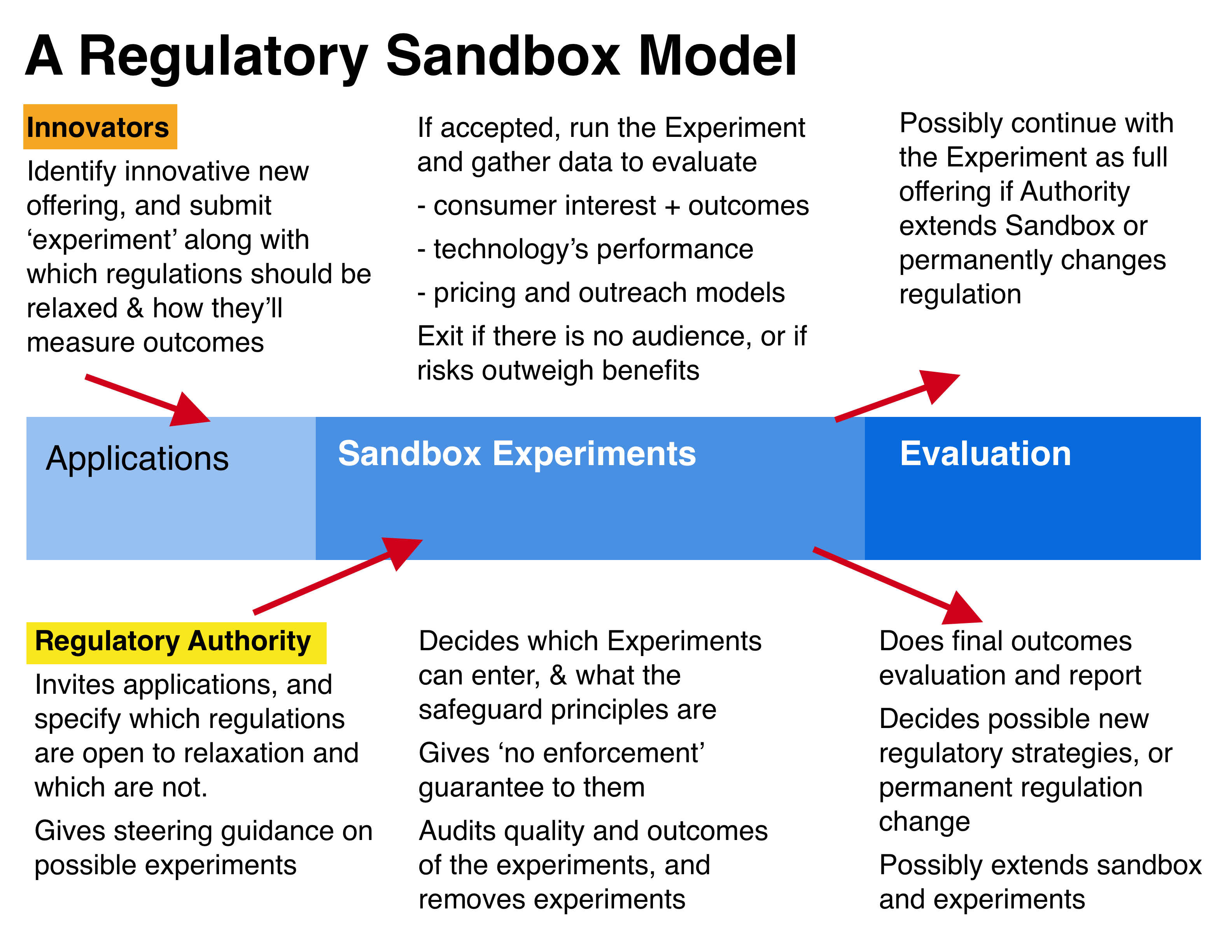 A Regulatory Sandbox Model

Innovators

Identify innovative new offering, and submit ‘experiment’ along with which regulations should be relaxed & how they’ll measure outcomes

If accepted, run the Experiment and gather data to evaluate

- consumer interest + outcomes

- technology’s performance

- pricing and outreach models

Exit if there is no audience, or if risks outweigh benefits

Possibly continue with the Experiment as full offering if Authority extends Sandbox or permanently changes regulation

Applications

Sandbox Experiments

Evaluation

Regulatory Authority

Invites applications, and specify which regulations are open to relaxation and which are not.

Gives steering guidance on possible experiments

Decides which Experiments can enter, & what the safeguard principles are

Gives ‘no enforcement’ guarantee to them

Audits quality and outcomes of the experiments, and removes experiments

Does final outcomes evaluation and report

Decides possible new regulatory strategies, or permanent regulation change

Possibly extends sandbox and experiments